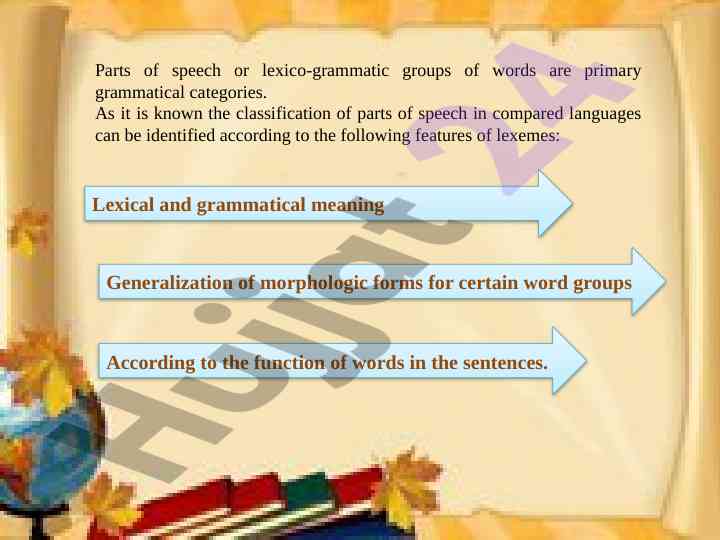 Parts of speech or lexico-grammatic groups of words are primary grammatical categories.
As it is known the classification of parts of speech in compared languages can be identified according to the following features of lexemes:

Lexical and grammatical meaning

Generalization of morphologic forms for certain word groups

According to the function of words in the sentences.

Hujjat 24